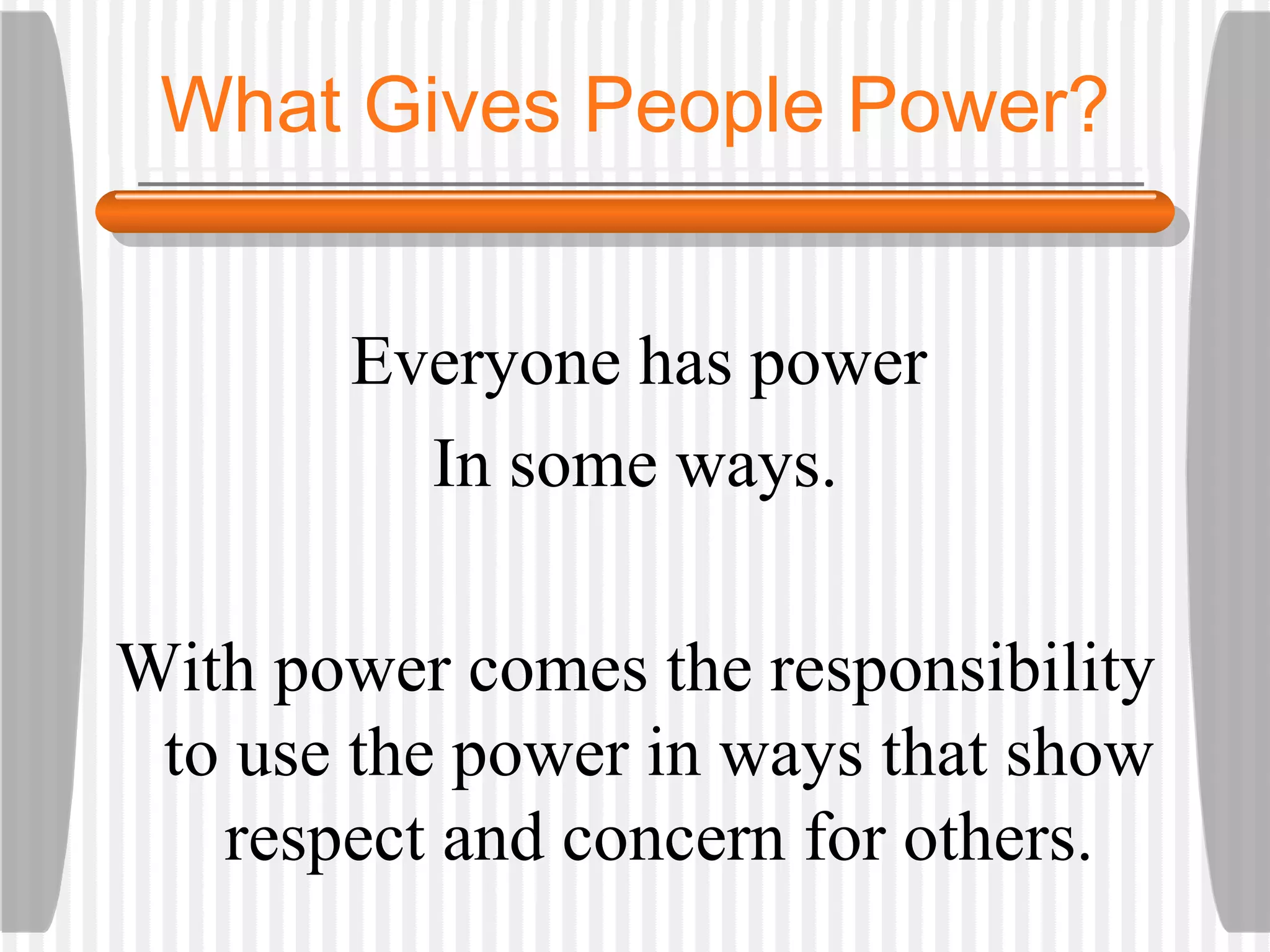 What Gives People Power?

Everyone has power
In some ways.

With power comes the responsibility to use the power in ways that show respect and concern for others.